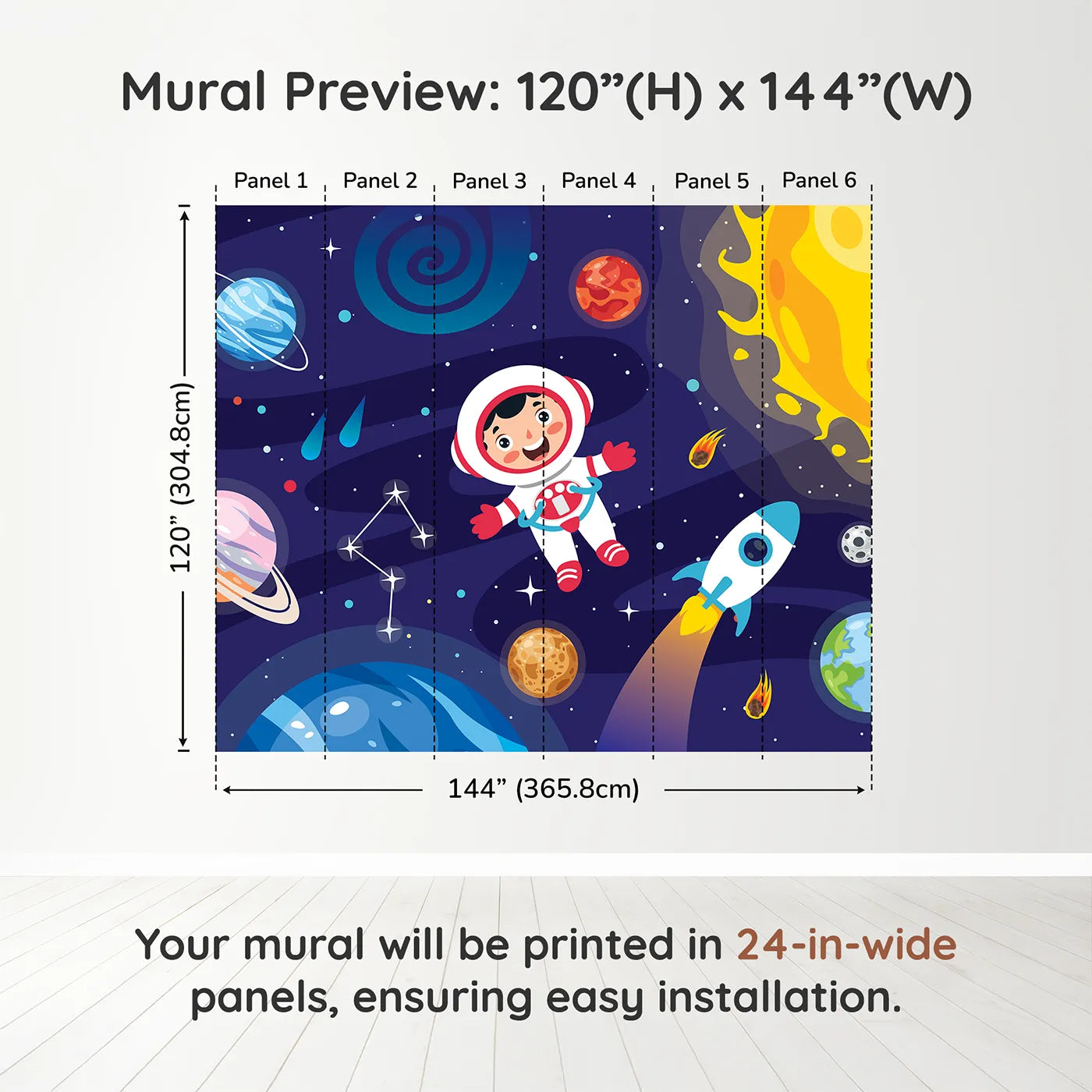 Mural Preview: 120”(H) x 144”(W)

Panel 1 Panel 2 Panel 3 Panel 4 Panel 5 Panel 6

120” (304.8cm)

144” (365.8cm)

Your mural will be printed in 24-in-wide panels, ensuring easy installation.